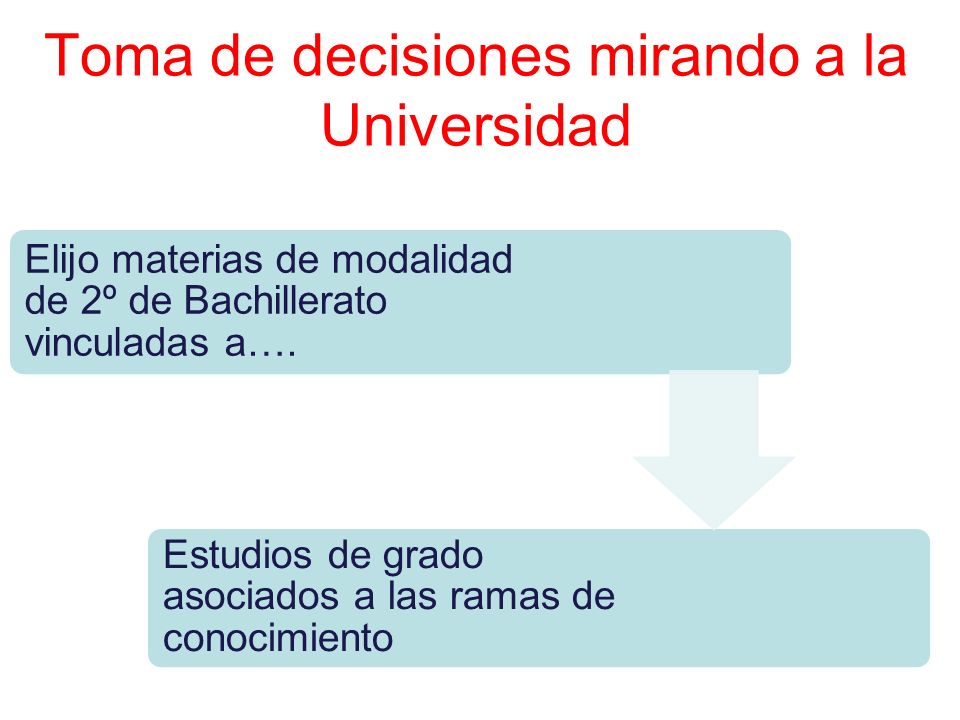 Toma de decisiones mirando a la Universidad

Elijo materias de modalidad de 2º de Bachillerato vinculadas a….

Estudios de grado asociados a las ramas de conocimiento